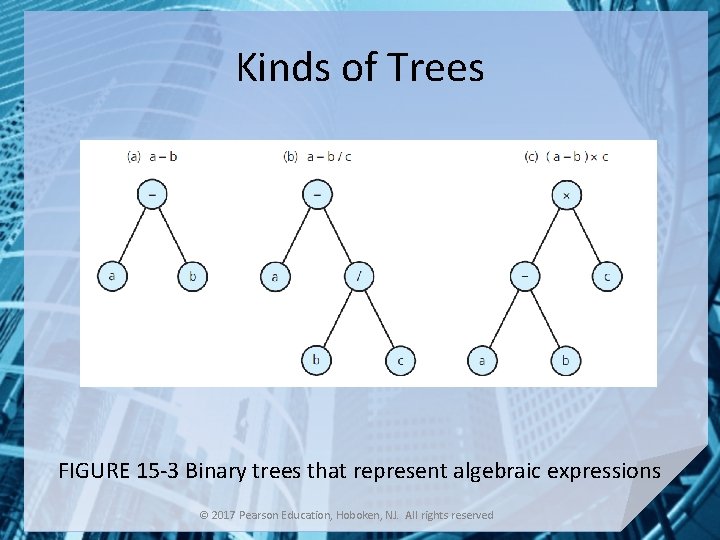 Kinds of Trees

(a) a – b

–

a

b

(b) a – b / c

–

a

/

b

c

(c) ( a – b ) × c

×

–

c

a

b

FIGURE 15-3 Binary trees that represent algebraic expressions

© 2017 Pearson Education, Hoboken, NJ. All rights reserved